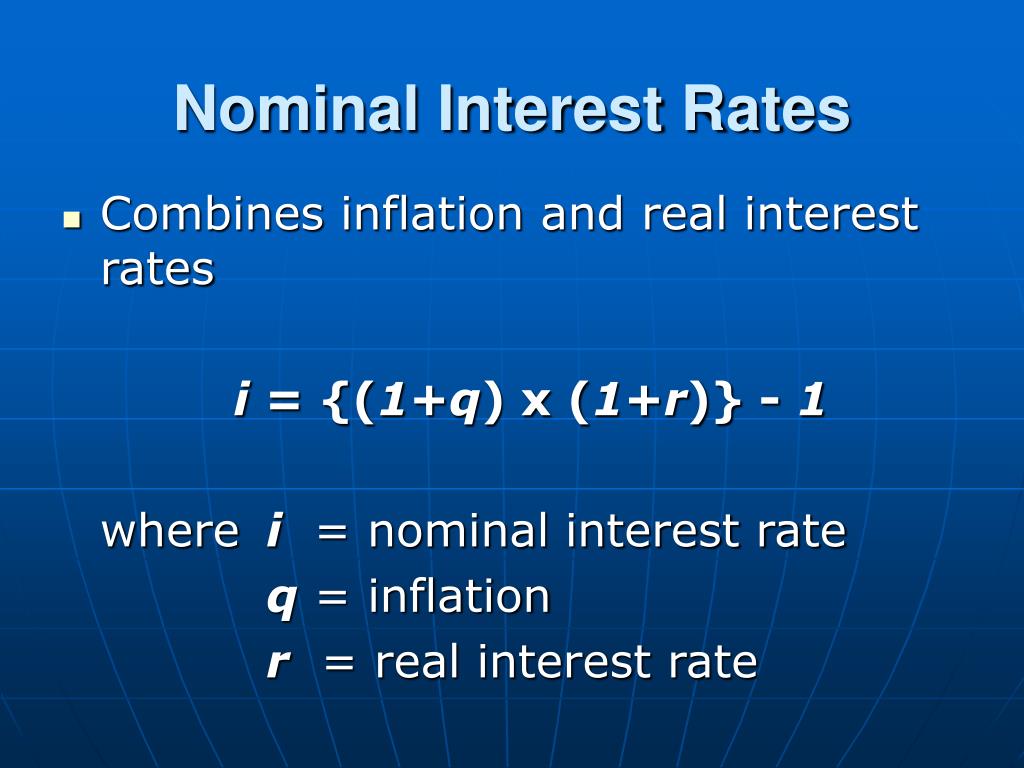 Nominal Interest Rates

Combines inflation and real interest rates

$i = \{(1+q) \times (1+r)\} - 1$

where $i$ = nominal interest rate
$q$ = inflation
$r$ = real interest rate